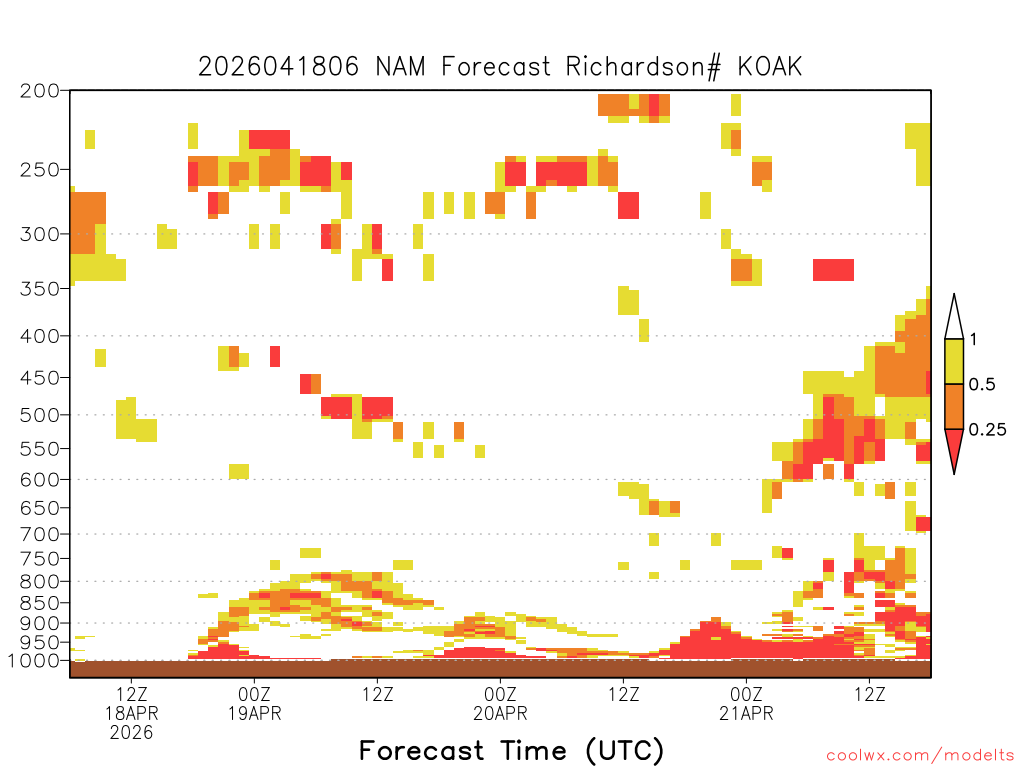 2026041806 NAM Forecast Richardson# KOAK

200
250
300
350
400
450
500
550
600
650
700
750
800
850
900
950
1000

1
0.5
0.25

12Z
18APR
2026
00Z
19APR
12Z
00Z
20APR
12Z
00Z
21APR
12Z

Forecast Time (UTC)

coolwx.com/modelts